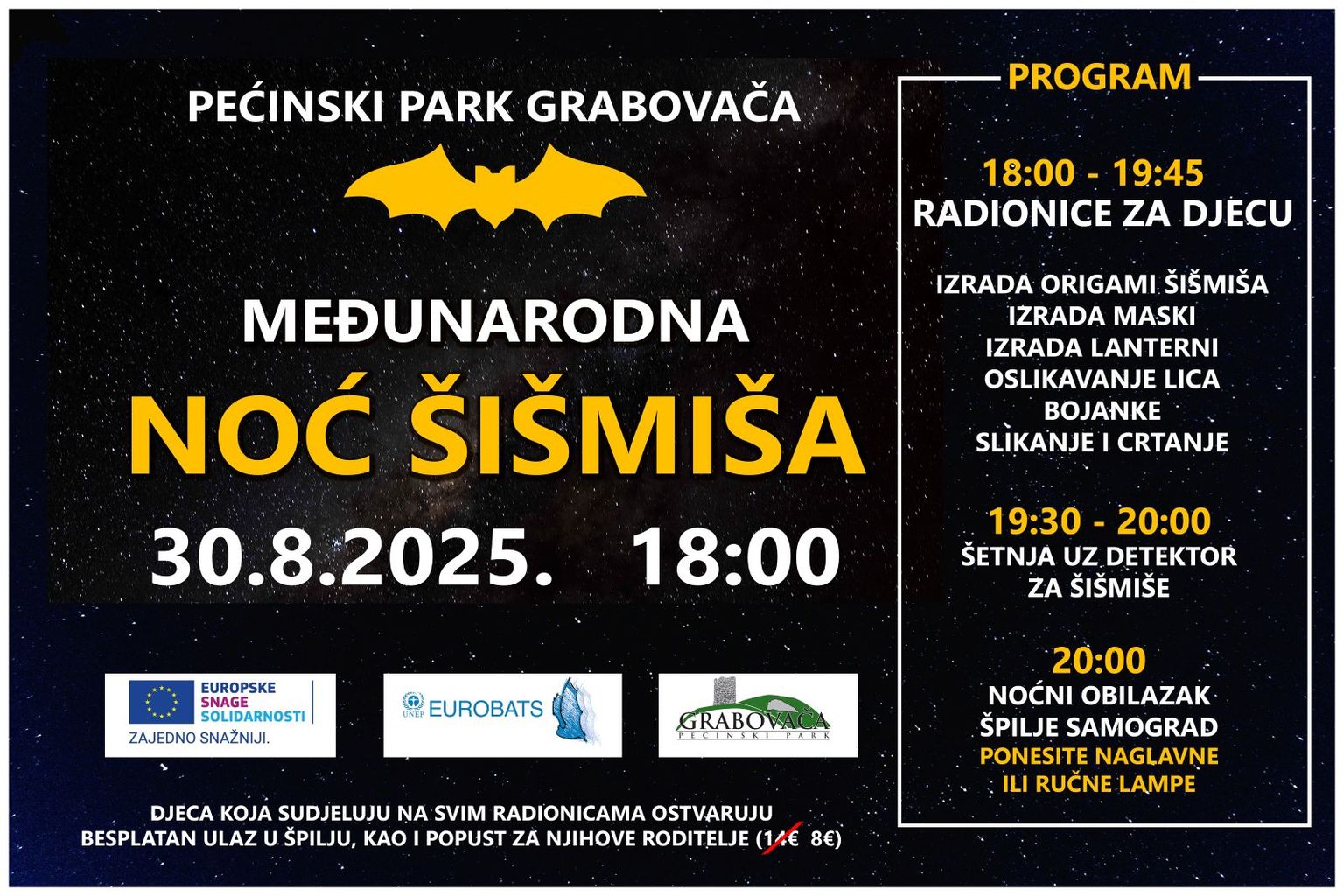 PEĆINSKI PARK GRABOVAČA

MEĐUNARODNA
NOĆ ŠIŠMIŠA
30.8.2025. 18:00

EUROPSKE SNAGE SOLIDARNOSTI
ZAJEDNO SNAŽNIJI.

UNEP EUROBATS

GRABOVAČA
PEĆINSKI PARK

DJECA KOJA SUDJELUJU NA SVIM RADIONICAMA OSTVARUJU BESPLATAN ULAZ U ŠPILJU, KAO I POPUST ZA NJIHOVE RODITELJE (14€ 8€)

PROGRAM

18:00 - 19:45
RADIONICE ZA DJECU

IZRADA ORIGAMI ŠIŠMIŠA
IZRADA MASKI
IZRADA LANTERNI
OSLIKAVANJE LICA
BOJANKE
SLIKANJE I CRTANJE

19:30 - 20:00
ŠETNJA UZ DETEKTOR ZA ŠIŠMIŠE

20:00
NOĆNI OBILAZAK ŠPILJE SAMOGRAD
PONESITE NAGLAVNE ILI RUČNE LAMPE